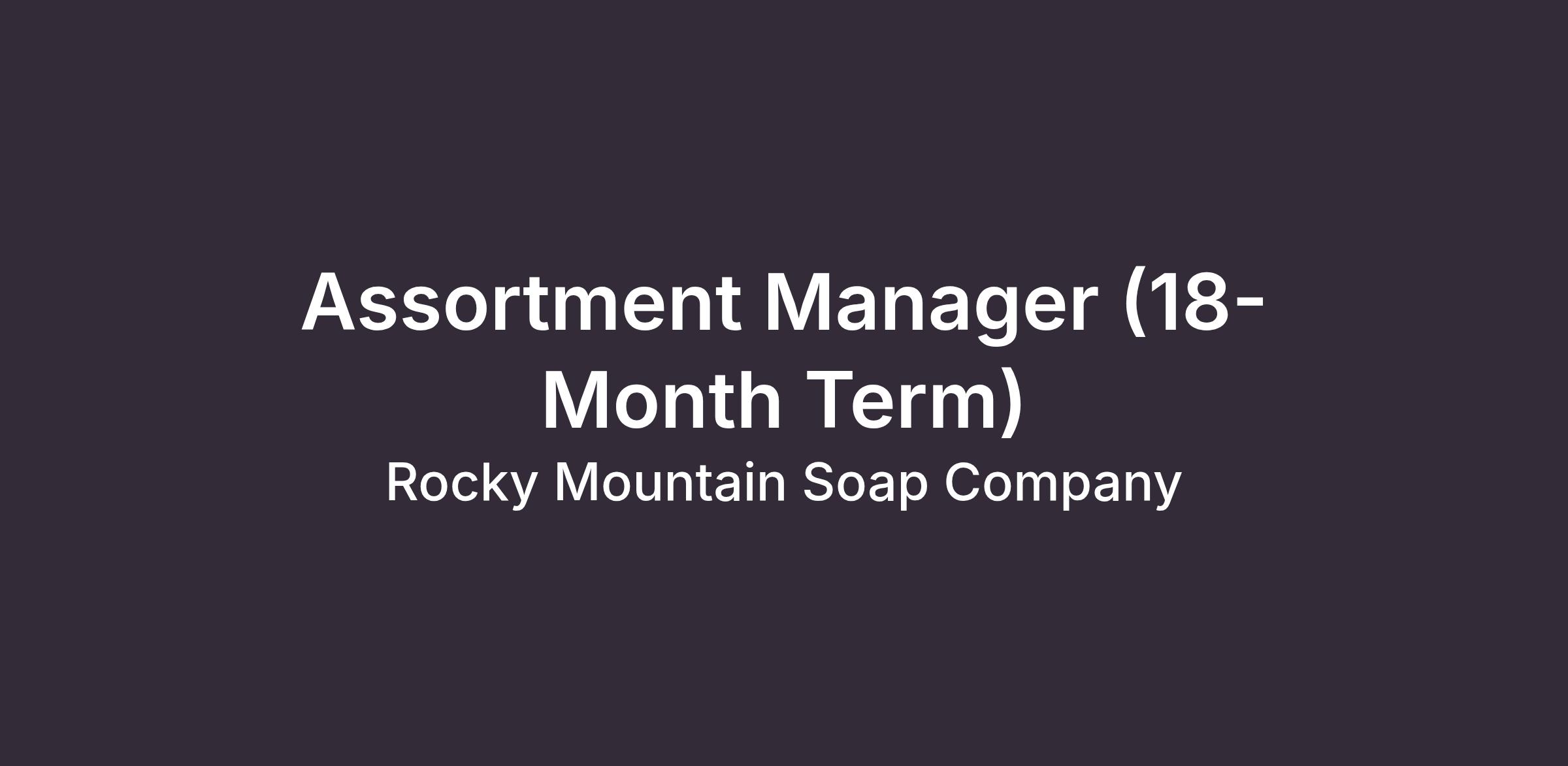 Assortment Manager (18-Month Term)
Rocky Mountain Soap Company